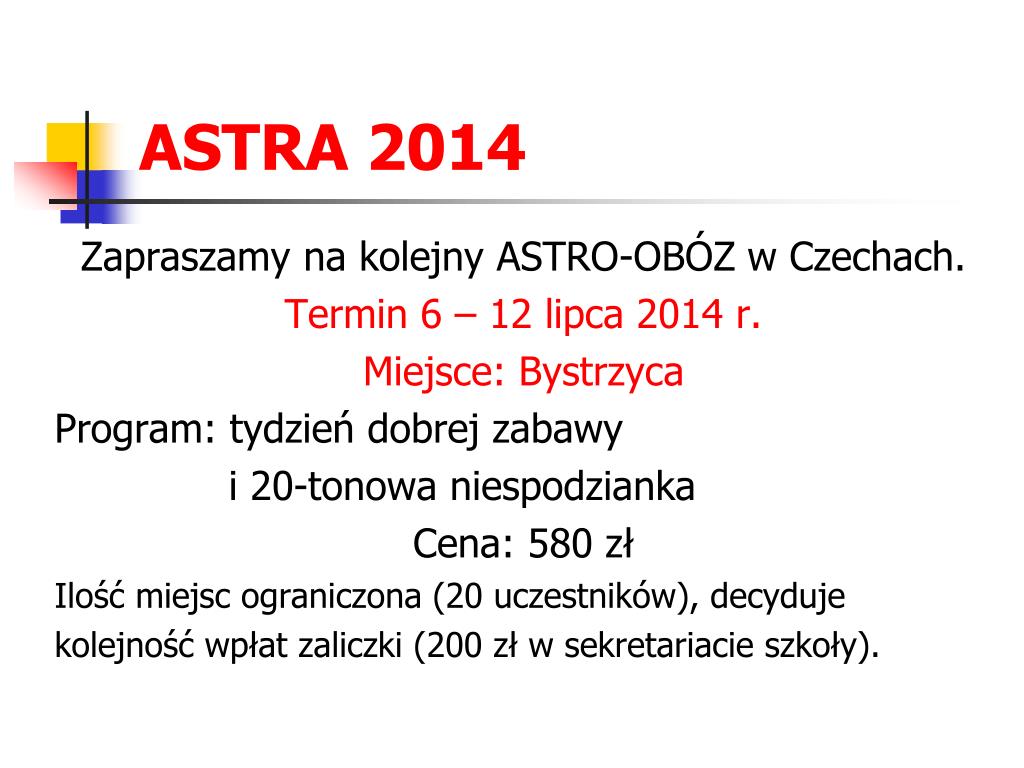 ASTRA 2014

Zapraszamy na kolejny ASTRO-OBÓZ w Czechach.

Termin 6 – 12 lipca 2014 r.

Miejsce: Bystrzyca

Program: tydzień dobrej zabawy
i 20-tonowa niespodzianka

Cena: 580 zł

Ilość miejsc ograniczona (20 uczestników), decyduje kolejność wpłat zaliczki (200 zł w sekretariacie szkoły).